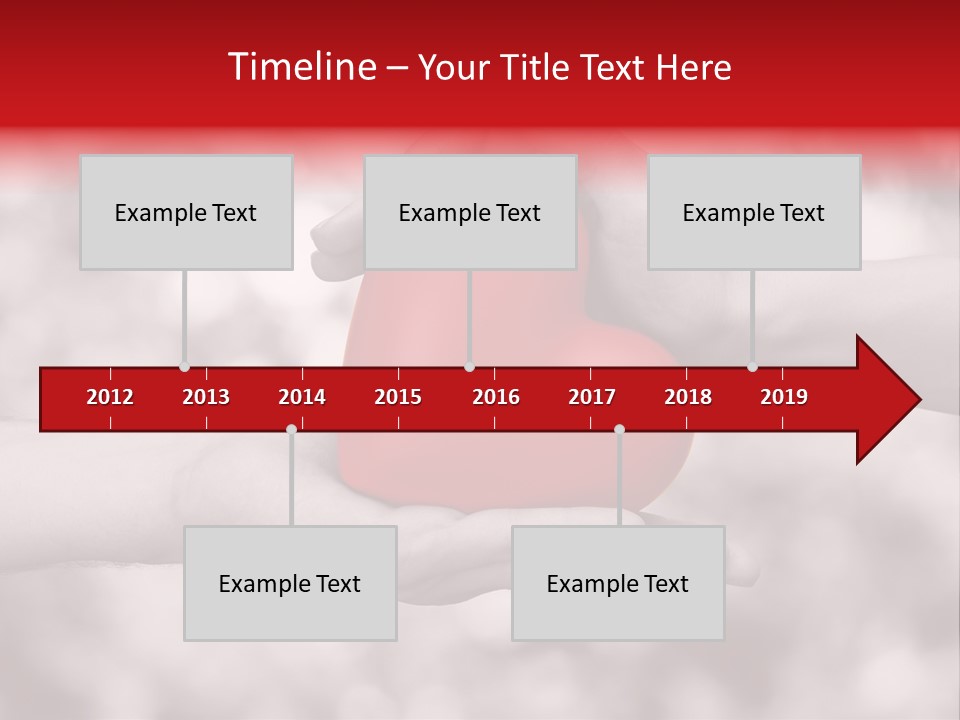 Timeline – Your Title Text Here

Example Text

Example Text

Example Text

2012 2013 2014 2015 2016 2017 2018 2019

Example Text

Example Text